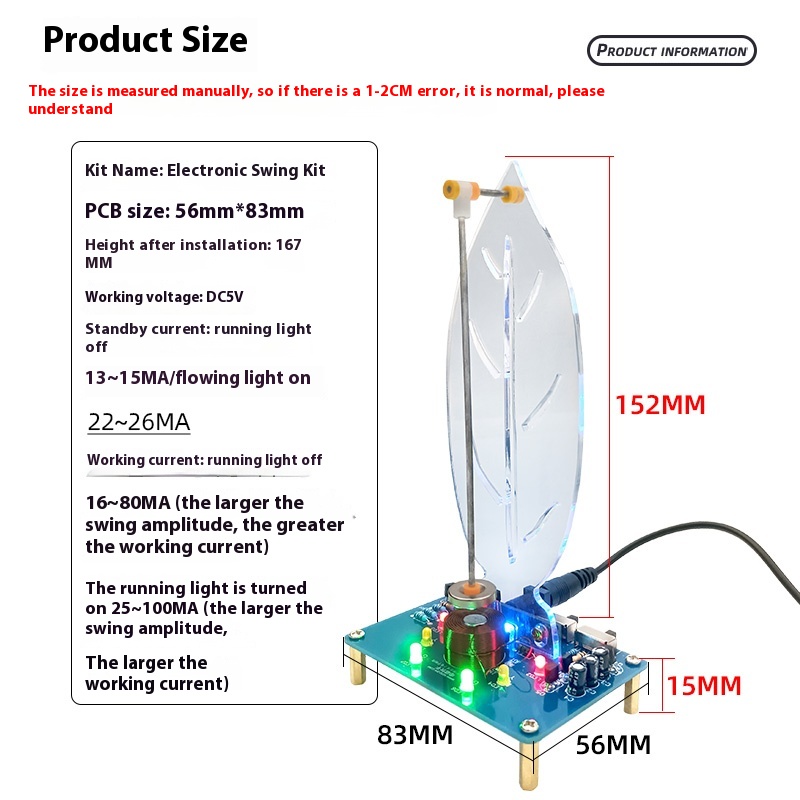 Product Size

PRODUCT INFORMATION

The size is measured manually, so if there is a 1-2CM error, it is normal, please understand

Kit Name: Electronic Swing Kit

PCB size: 56mm*83mm

Height after installation: 167 MM

Working voltage: DC5V

Standby current: running light off

13~15MA/flowing light on

22~26MA

Working current: running light off

16~80MA (the larger the swing amplitude, the greater the working current)

The running light is turned on 25~100MA (the larger the swing amplitude,

The larger the working current)

152MM

15MM

83MM

56MM